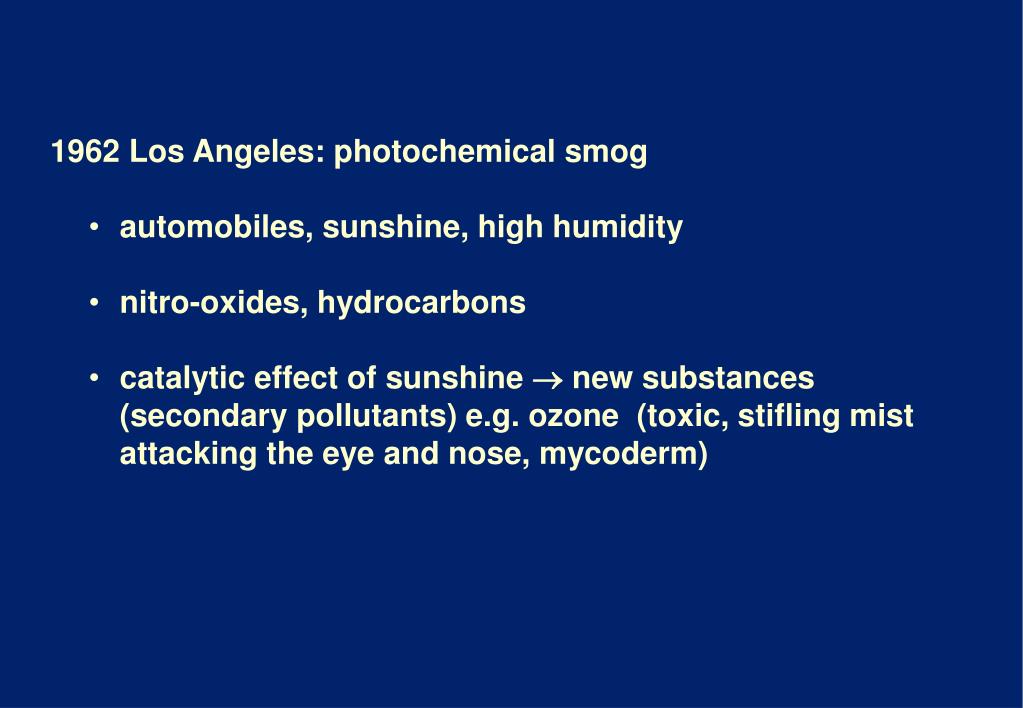 1962 Los Angeles: photochemical smog

• automobiles, sunshine, high humidity

• nitro-oxides, hydrocarbons

• catalytic effect of sunshine $\rightarrow$ new substances (secondary pollutants) e.g. ozone (toxic, stifling mist attacking the eye and nose, mycoderm)